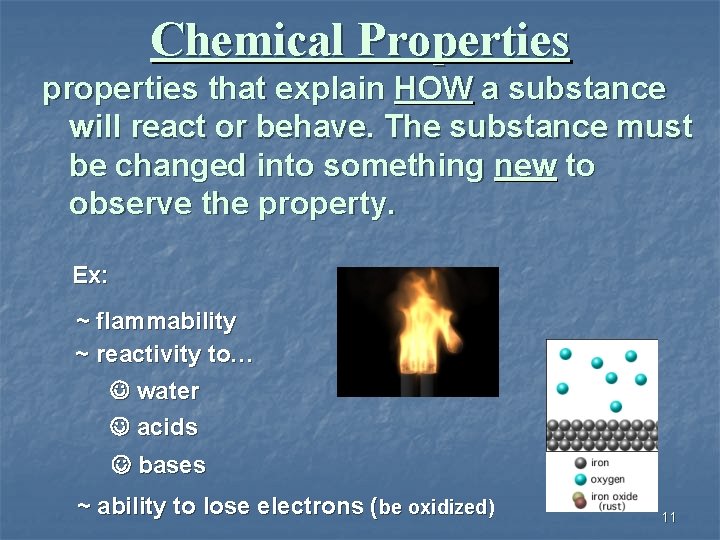 Chemical Properties

properties that explain HOW a substance will react or behave. The substance must be changed into something new to observe the property.

Ex:

~ flammability

~ reactivity to…

☺ water

☺ acids

☺ bases

~ ability to lose electrons (be oxidized)

iron
oxygen
iron oxide (rust)

11